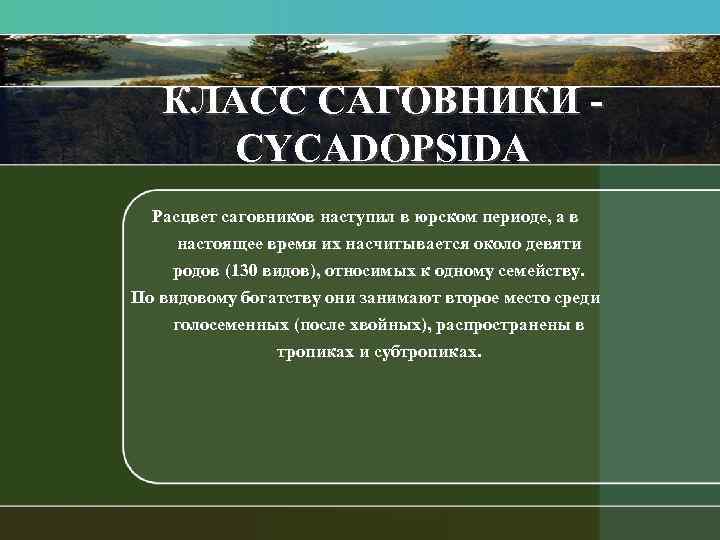 КЛАСС САГОВНИКИ - CYCADOPSIDA

Расцвет саговников наступил в юрском периоде, а в настоящее время их насчитывается около девяти родов (130 видов), относимых к одному семейству.
По видовому богатству они занимают второе место среди голосеменных (после хвойных), распространены в тропиках и субтропиках.